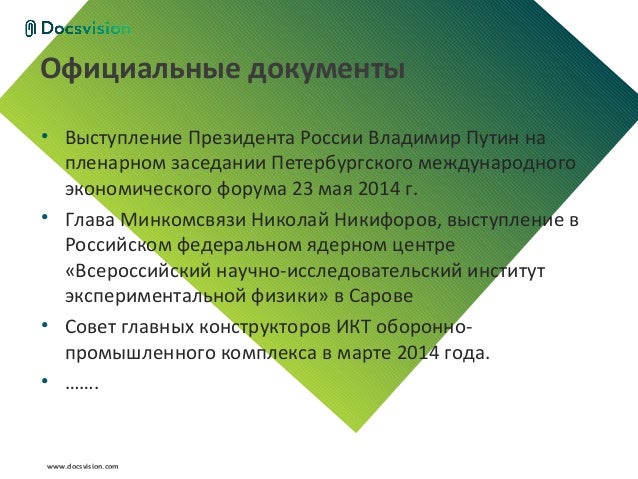 Docsvision

Официальные документы

• Выступление Президента России Владимир Путин на пленарном заседании Петербургского международного экономического форума 23 мая 2014 г.

• Глава Минкомсвязи Николай Никифоров, выступление в Российском федеральном ядерном центре «Всероссийский научно-исследовательский институт экспериментальной физики» в Сарове

• Совет главных конструкторов ИКТ оборонно-промышленного комплекса в марте 2014 года.

• …….

www.docsvision.com